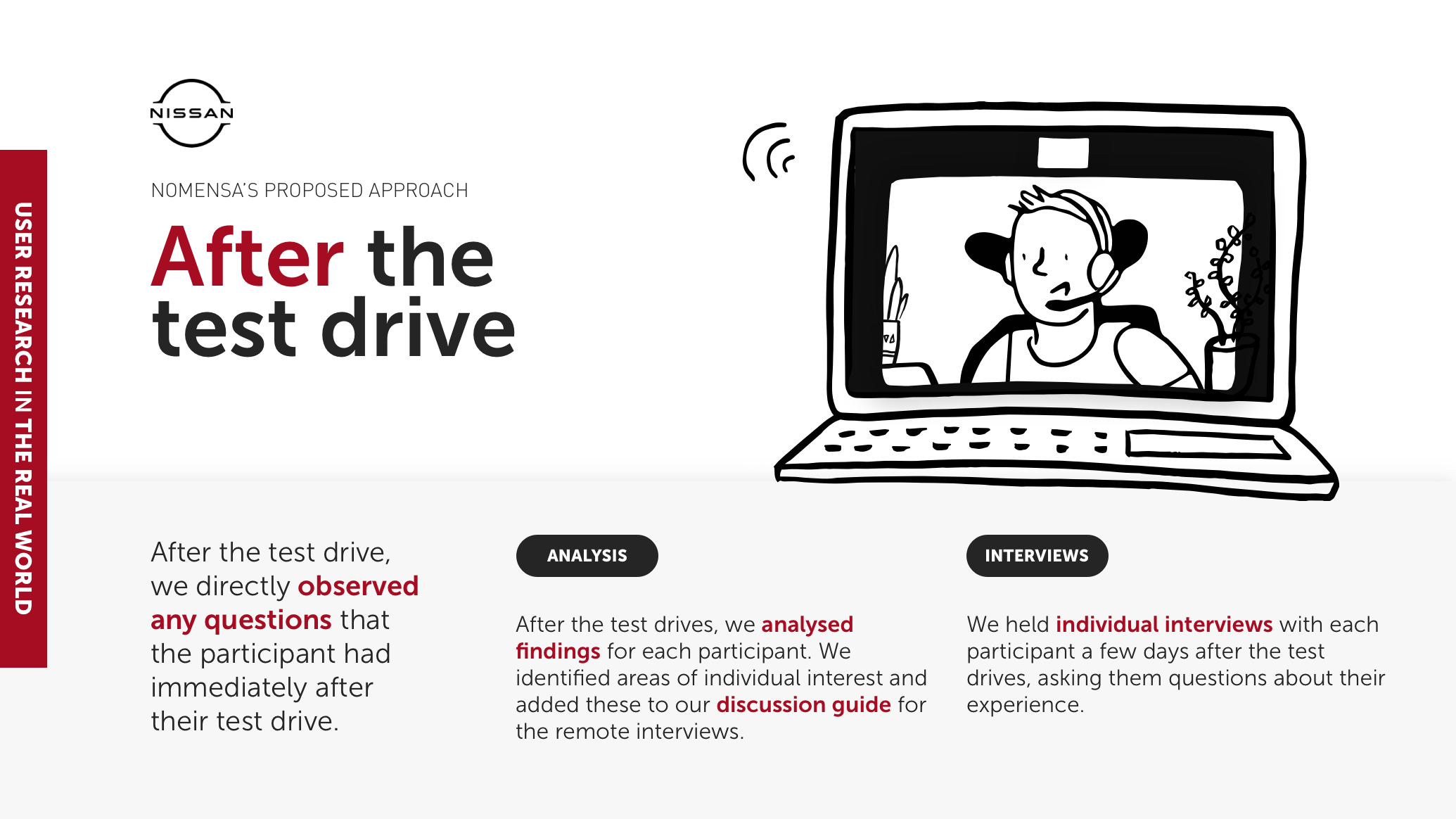 USER RESEARCH IN THE REAL WORLD

NISSAN

NOMENSA'S PROPOSED APPROACH

After the test drive

After the test drive, we directly observed any questions that the participant had immediately after their test drive.

ANALYSIS

After the test drives, we analysed findings for each participant. We identified areas of individual interest and added these to our discussion guide for the remote interviews.

INTERVIEWS

We held individual interviews with each participant a few days after the test drives, asking them questions about their experience.